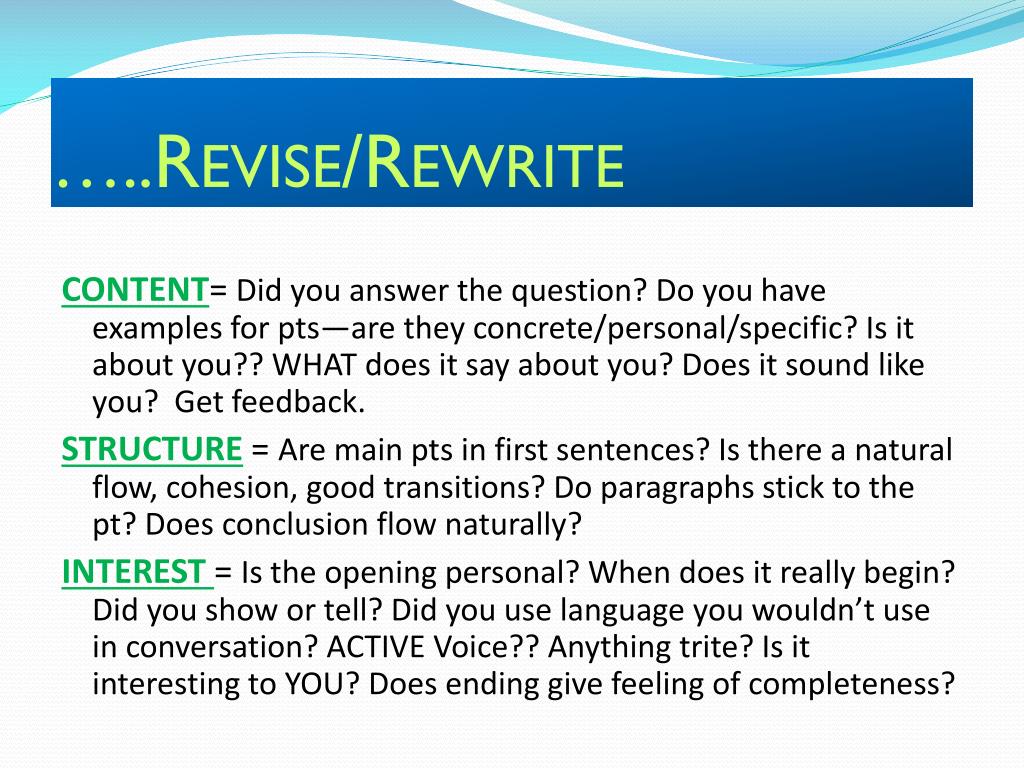 …..REVISE/REWRITE

CONTENT= Did you answer the question? Do you have examples for pts—are they concrete/personal/specific? Is it about you?? WHAT does it say about you? Does it sound like you? Get feedback.

STRUCTURE = Are main pts in first sentences? Is there a natural flow, cohesion, good transitions? Do paragraphs stick to the pt? Does conclusion flow naturally?

INTEREST = Is the opening personal? When does it really begin? Did you show or tell? Did you use language you wouldn't use in conversation? ACTIVE Voice?? Anything trite? Is it interesting to YOU? Does ending give feeling of completeness?